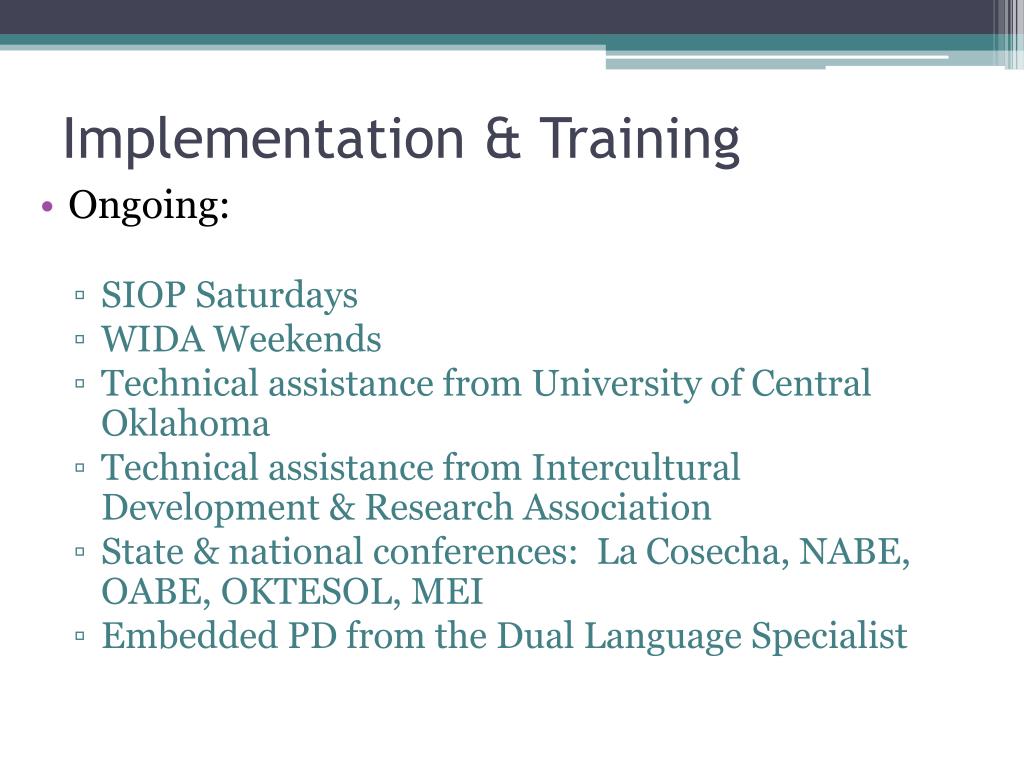 Implementation & Training

• Ongoing:

▫ SIOP Saturdays
▫ WIDA Weekends
▫ Technical assistance from University of Central Oklahoma
▫ Technical assistance from Intercultural Development & Research Association
▫ State & national conferences: La Cosecha, NABE, OABE, OKTESOL, MEI
▫ Embedded PD from the Dual Language Specialist